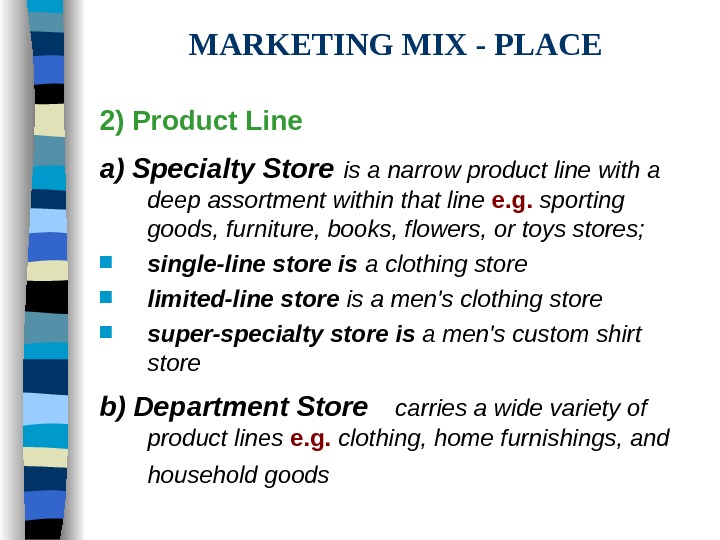 MARKETING MIX - PLACE

2) Product Line

a) Specialty Store is a narrow product line with a deep assortment within that line e.g. sporting goods, furniture, books, flowers, or toys stores;

single-line store is a clothing store

limited-line store is a men's clothing store

super-specialty store is a men's custom shirt store

b) Department Store carries a wide variety of product lines e.g. clothing, home furnishings, and household goods